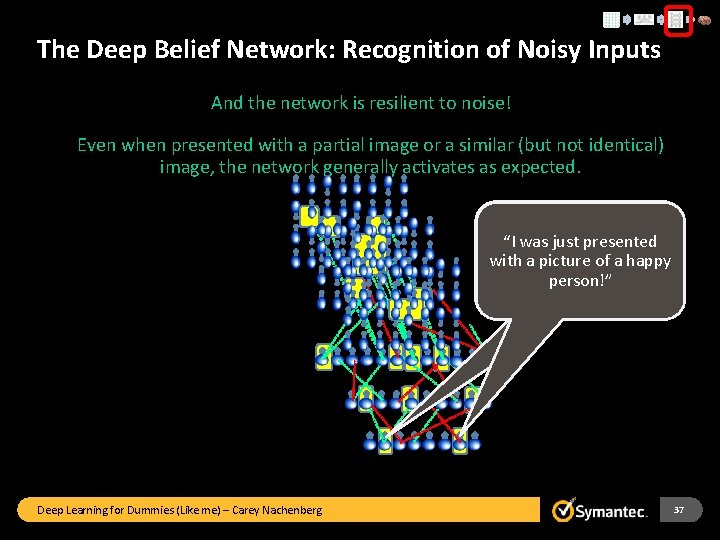 The Deep Belief Network: Recognition of Noisy Inputs

And the network is resilient to noise!

Even when presented with a partial image or a similar (but not identical) image, the network generally activates as expected.

"I was just presented with a picture of a happy person!"

Deep Learning for Dummies (Like me) – Carey Nachenberg

Symantec.

37